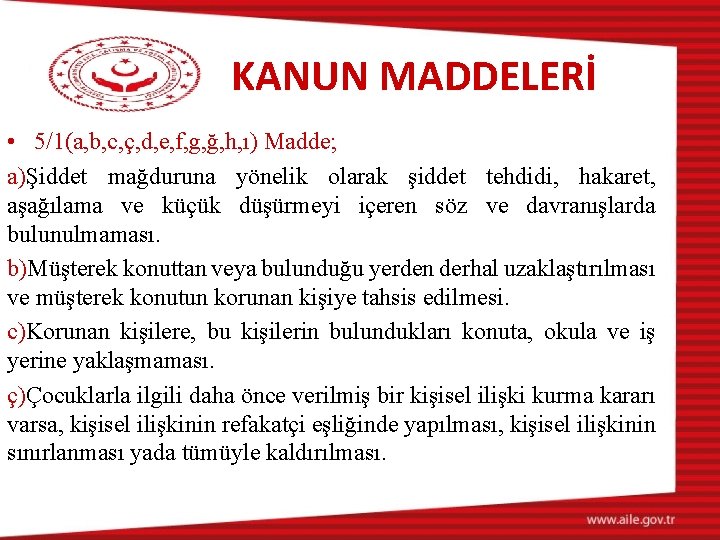 KANUN MADDELERİ

• 5/1(a,b,c,ç,d,e,f,g,ğ,h,ı) Madde;

a)Şiddet mağduruna yönelik olarak şiddet tehdidi, hakaret, aşağılama ve küçük düşürmeyi içeren söz ve davranışlarda bulunulmaması.

b)Müşterek konuttan veya bulunduğu yerden derhal uzaklaştırılması ve müşterek konutun korunan kişiye tahsis edilmesi.

c)Korunan kişilere, bu kişilerin bulundukları konuta, okula ve iş yerine yaklaşmaması.

ç)Çocuklarla ilgili daha önce verilmiş bir kişisel ilişki kurma kararı varsa, kişisel ilişkinin refakatçi eşliğinde yapılması, kişisel ilişkinin sınırlanması yada tümüyle kaldırılması.

www.aile.gov.tr